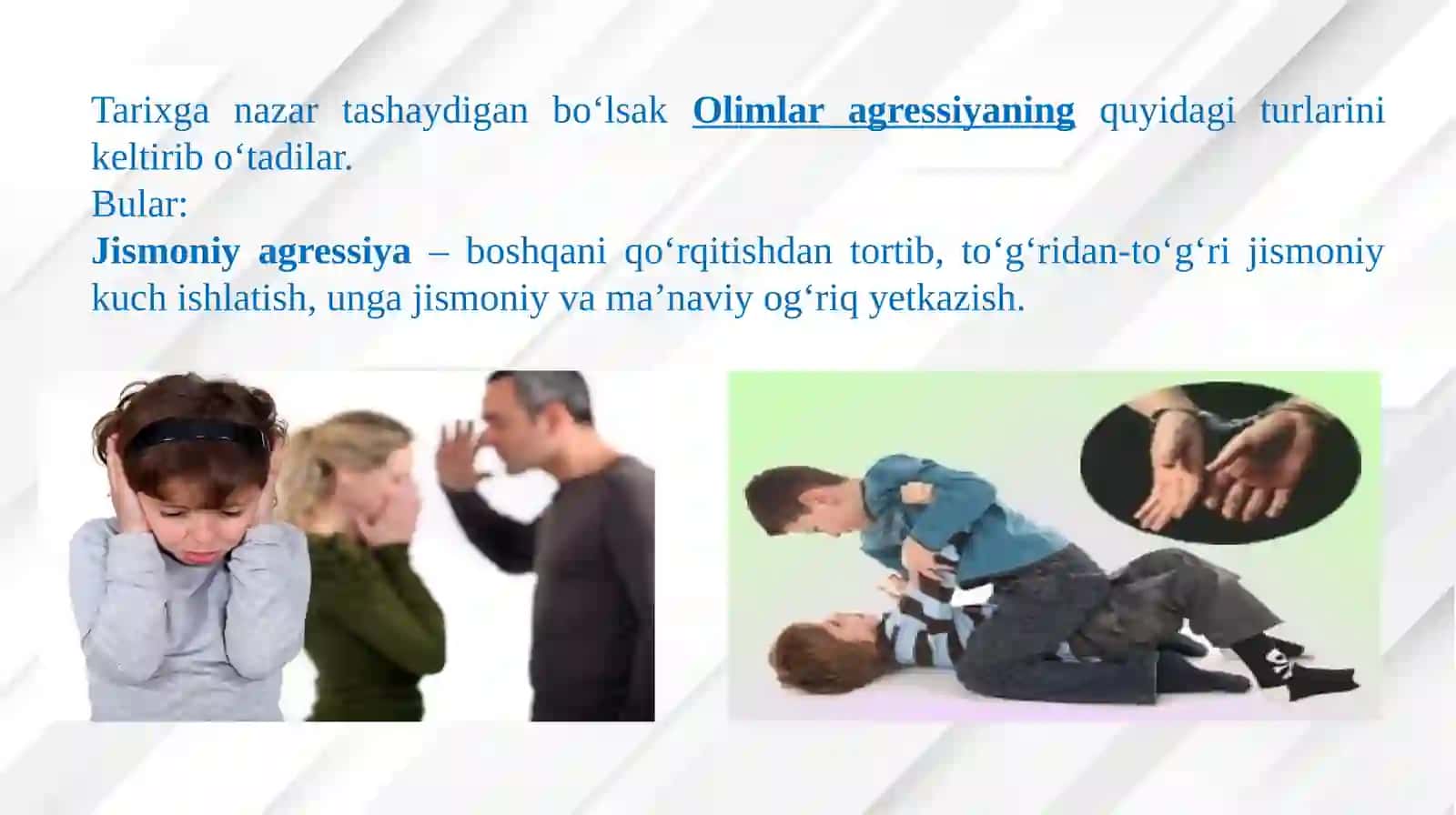 Tarixga nazar tashaydigan bo‘lsak Olimlar agressiyaning quyidagi turlarini keltirib o‘tadilar.
Bular:
Jismoniy agressiya – boshqani qo‘rqitishdan tortib, to‘g‘ridan-to‘g‘ri jismoniy kuch ishlatish, unga jismoniy va ma’naviy og‘riq yetkazish.